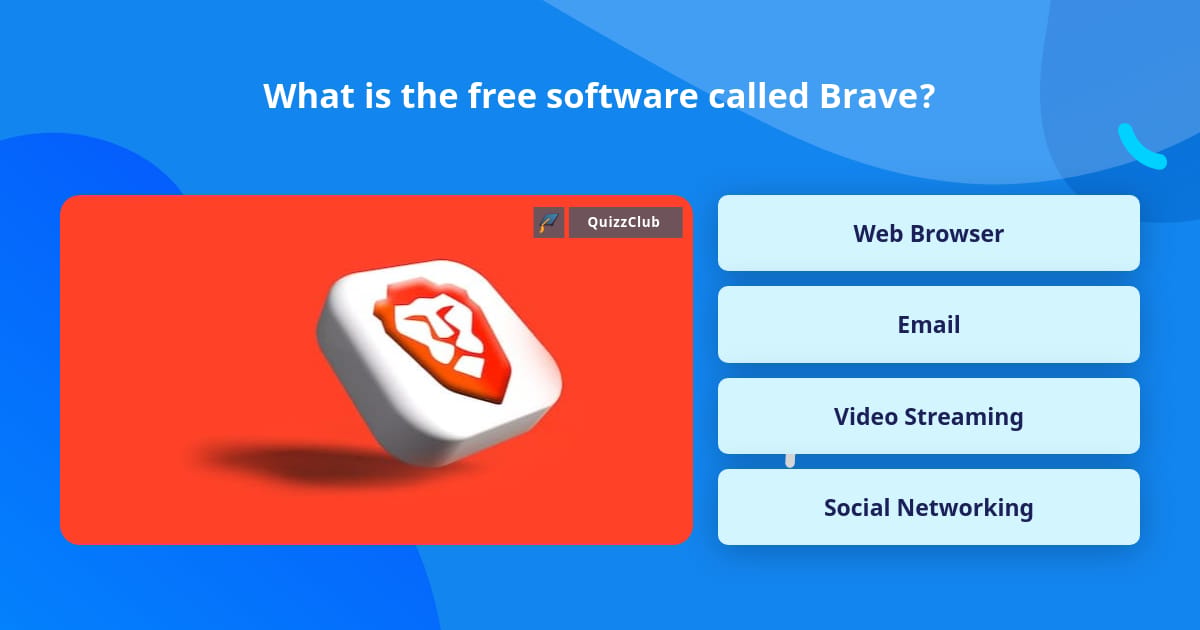 What is the free software called Brave?

QuizzClub

Web Browser

Email

Video Streaming

Social Networking